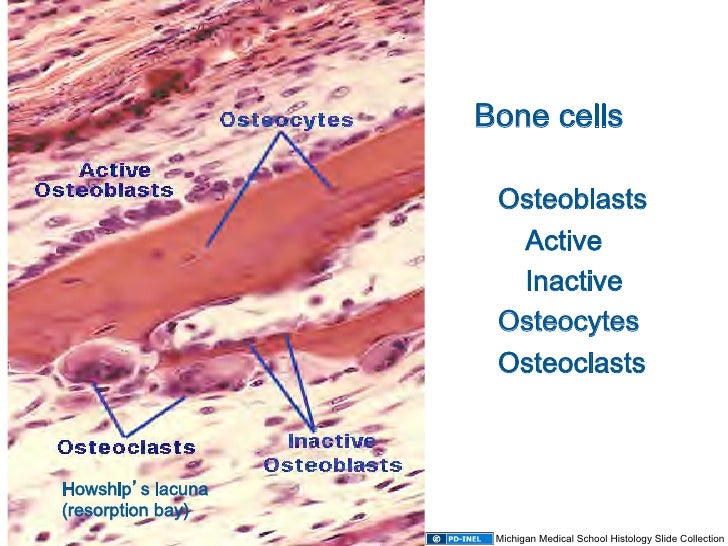 Osteocytes

Active Osteoblasts

Osteoclasts

Inactive Osteoblasts

Howship's lacuna (resorption bay)

Bone cells

Osteoblasts
Active
Inactive
Osteocytes
Osteoclasts

PD-INEL Michigan Medical School Histology Slide Collection